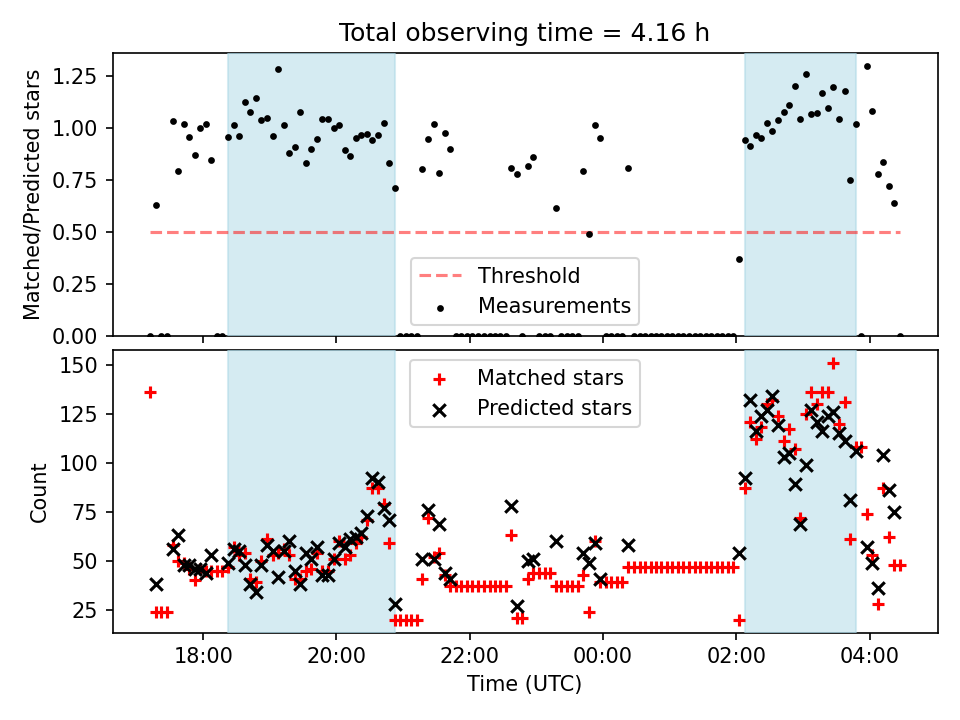 Total observing time = 4.16 h

Matched/Predicted stars

1.25
1.00
0.75
0.50
0.25
0.00

Threshold
Measurements

Count

150
125
100
75
50
25

Matched stars
Predicted stars

18:00
20:00
22:00
00:00
02:00
04:00

Time (UTC)